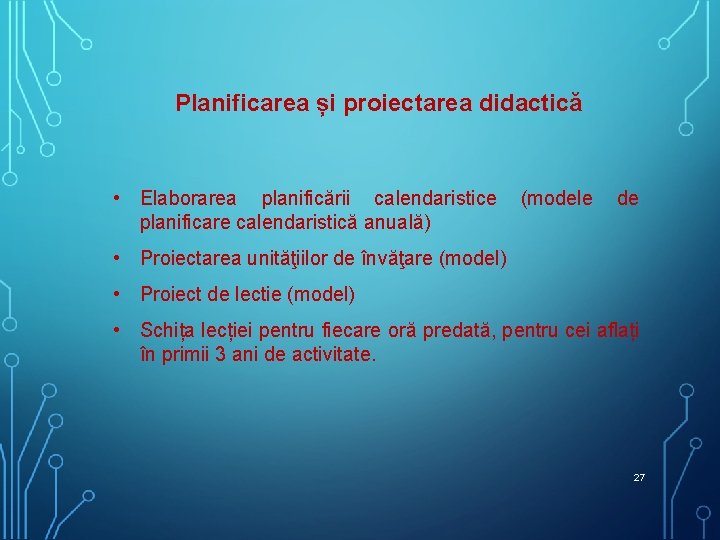 Planificarea și proiectarea didactică

• Elaborarea planificării calendaristice (modele de planificare calendaristică anuală)

• Proiectarea unităţiilor de învăţare (model)

• Proiect de lectie (model)

• Schița lecției pentru fiecare oră predată, pentru cei aflați în primii 3 ani de activitate.

27